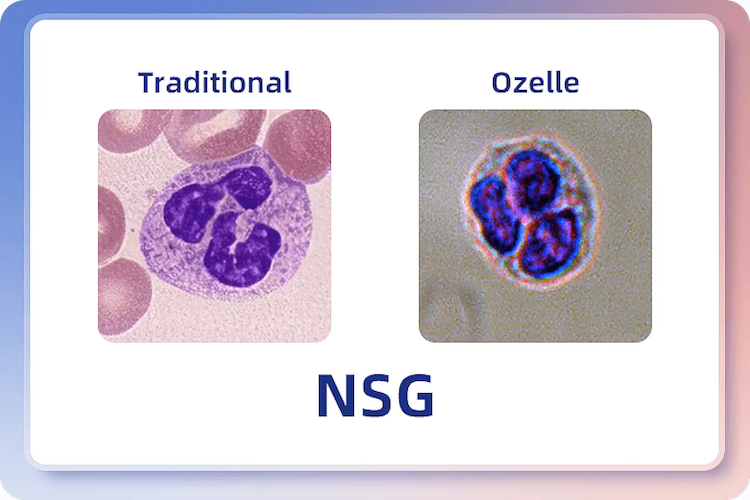 Traditional

Ozelle

NSG